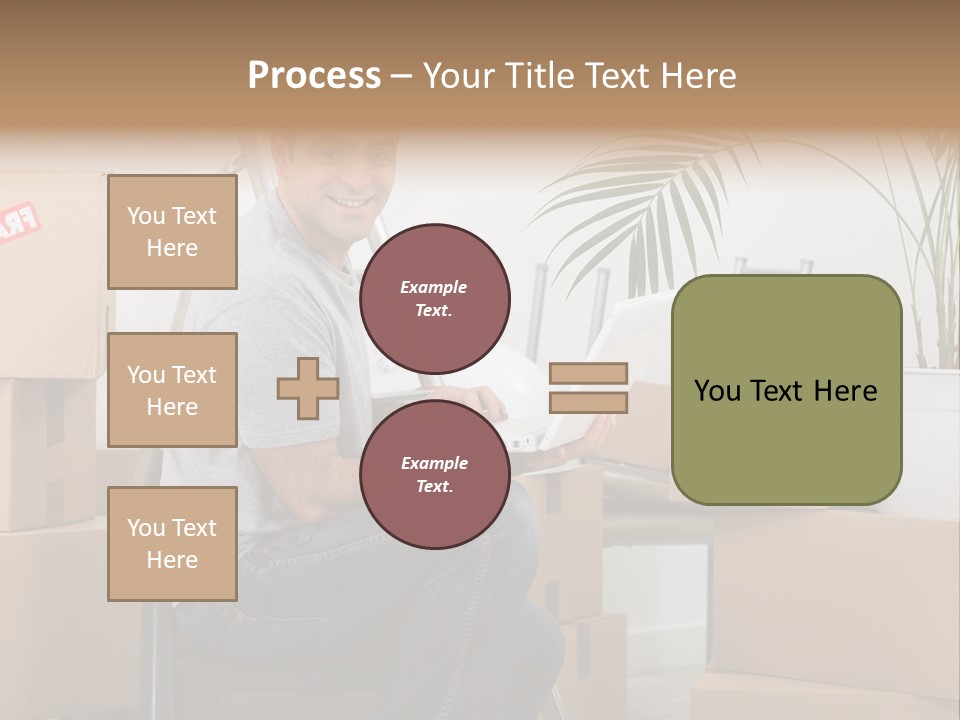 Process – Your Title Text Here

You Text Here

You Text Here

You Text Here

Example Text.

Example Text.

You Text Here